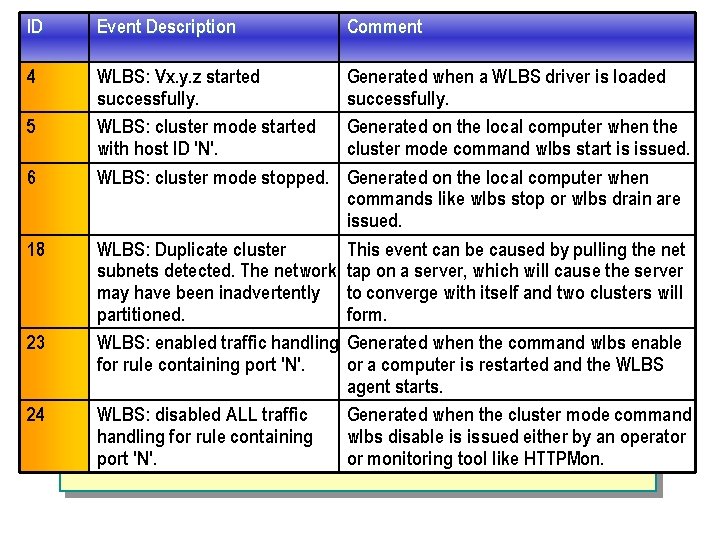 | ID | Event Description | Comment |
|---|---|---|
| 4 | WLBS: Vx.y.z started successfully. | Generated when a WLBS driver is loaded successfully. |
| 5 | WLBS: cluster mode started with host ID 'N'. | Generated on the local computer when the cluster mode command wlbs start is issued. |
| 6 | WLBS: cluster mode stopped. | Generated on the local computer when commands like wlbs stop or wlbs drain are issued. |
| 18 | WLBS: Duplicate cluster subnets detected. The network may have been inadvertently partitioned. | This event can be caused by pulling the net tap on a server, which will cause the server to converge with itself and two clusters will form. |
| 23 | WLBS: enabled traffic handling for rule containing port 'N'. | Generated when the command wlbs enable or a computer is restarted and the WLBS agent starts. |
| 24 | WLBS: disabled ALL traffic handling for rule containing port 'N'. | Generated when the cluster mode command wlbs disable is issued either by an operator or monitoring tool like HTTPMon. |